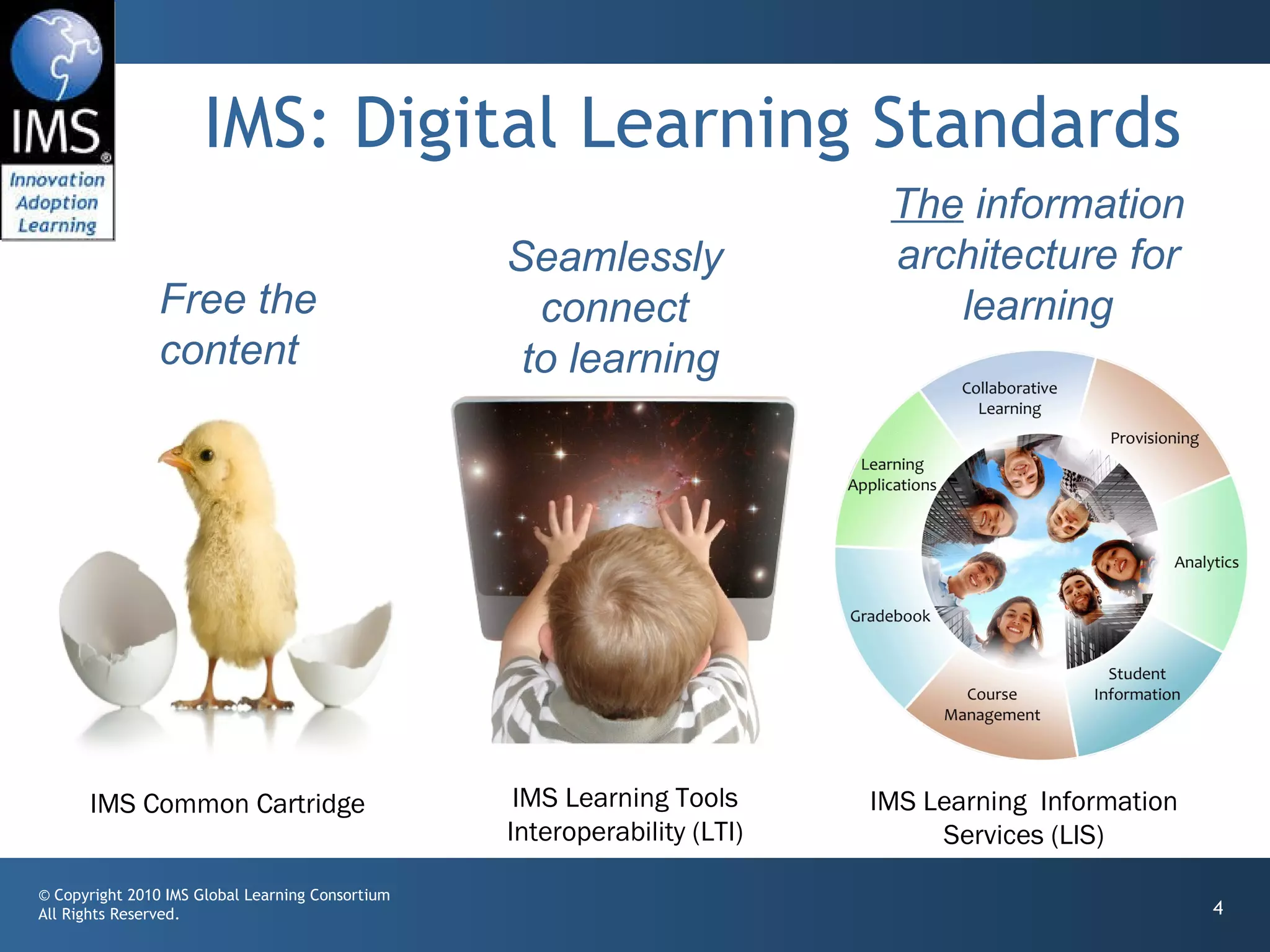 IMS®
Innovation
Adoption
Learning

IMS: Digital Learning Standards

Free the content

Seamlessly connect to learning

The information architecture for learning

Collaborative Learning
Provisioning
Analytics
Student Information
Course Management
Gradebook
Learning Applications

IMS Common Cartridge

IMS Learning Tools Interoperability (LTI)

IMS Learning Information Services (LIS)

© Copyright 2010 IMS Global Learning Consortium
All Rights Reserved.

4